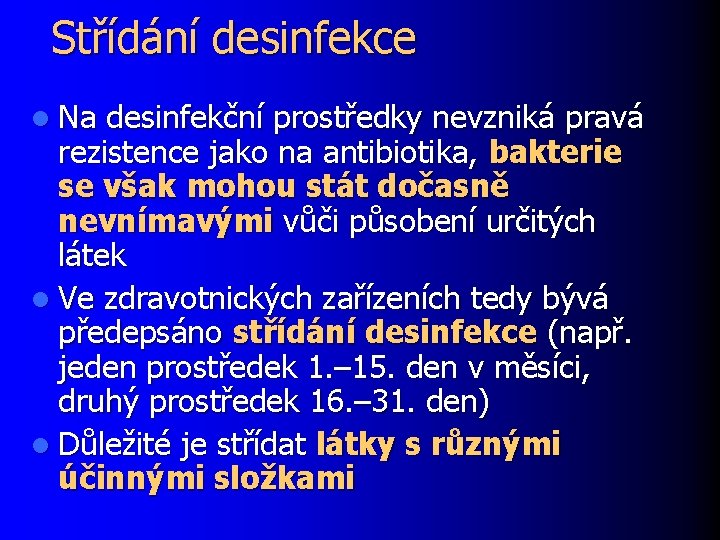 Střídání desinfekce

- Na desinfekční prostředky nevzniká pravá rezistence jako na antibiotika, bakterie se však mohou stát dočasně nevnímavými vůči působení určitých látek
- Ve zdravotnických zařízeních tedy bývá předepsáno střídání desinfekce (např. jeden prostředek 1.–15. den v měsíci, druhý prostředek 16.–31. den)
- Důležité je střídat látky s různými účinnými složkami